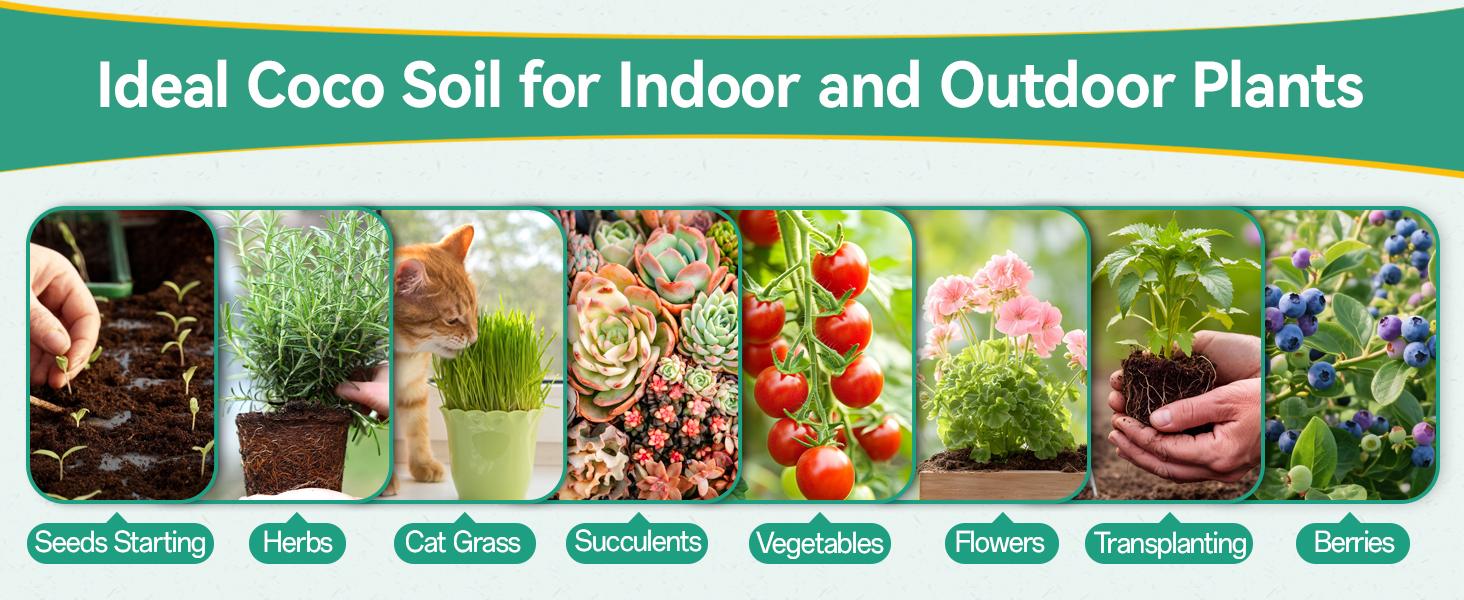 Ideal Coco Soil for Indoor and Outdoor Plants

Seeds Starting

Herbs

Cat Grass

Succulents

Vegetables

Flowers

Transplanting

Berries